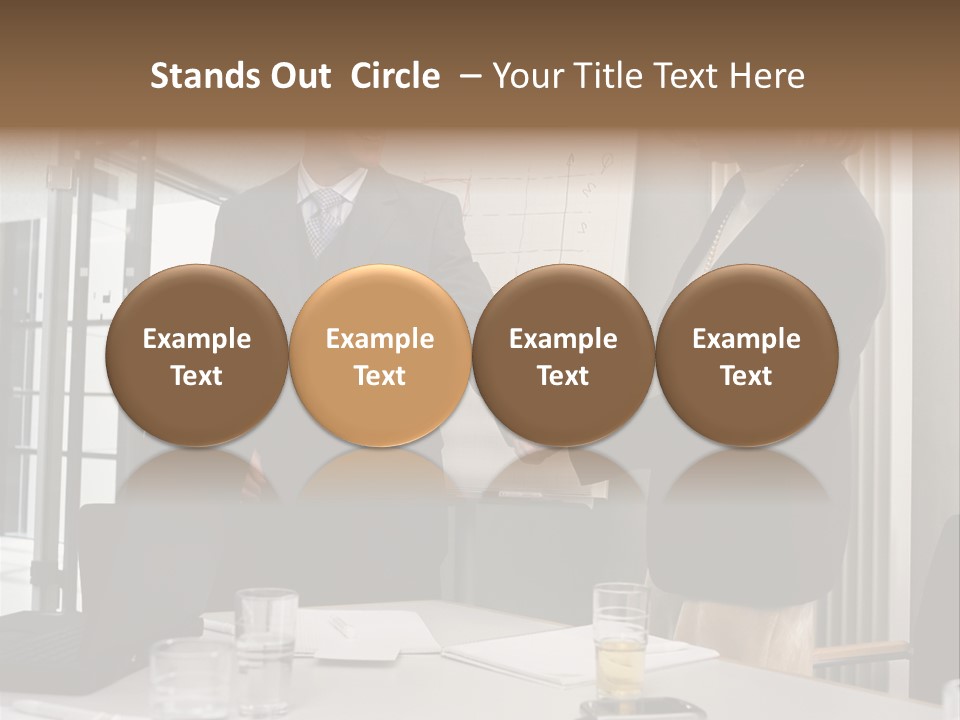 Stands Out Circle – Your Title Text Here

Example Text

Example Text

Example Text

Example Text